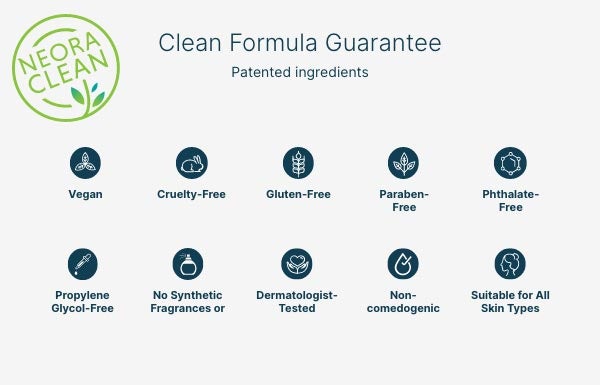 NEORA CLEAN

Clean Formula Guarantee

Patented ingredients

Vegan

Cruelty-Free

Gluten-Free

Paraben-Free

Phthalate-Free

Propylene Glycol-Free

No Synthetic Fragrances or

Dermatologist-Tested

Non-comedogenic

Suitable for All Skin Types